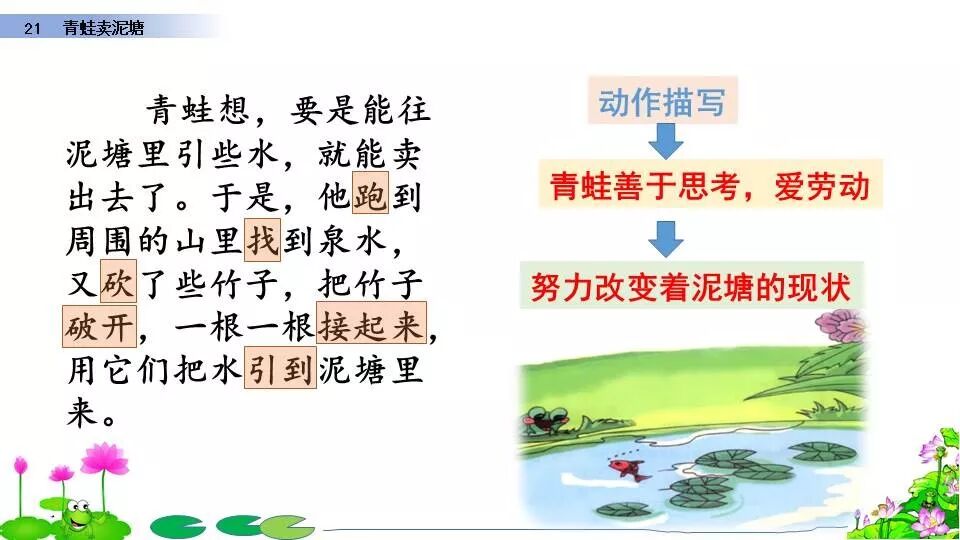 21 青蛙卖泥塘

青蛙想，要是能往泥塘里引些水，就能卖出去了。于是，他跑到周围的山里找到泉水，又砍了些竹子，把竹子破开，一根一根接起来，用它们把水引到泥塘里来。

动作描写

青蛙善于思考，爱劳动

努力改变着泥塘的现状